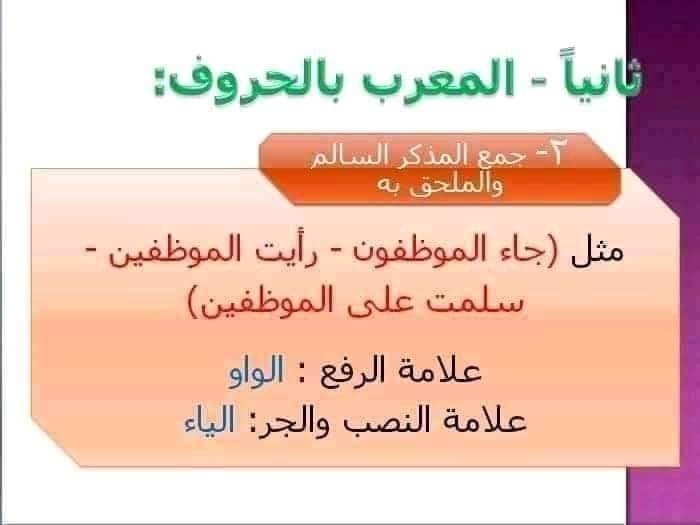 ثانياً - المعرب بالحروف:

٢- جمع المذكر السالم والملحق به

مثل (جاء الموظفون - رأيت الموظفين - سلمت على الموظفين)

علامة الرفع : الواو
علامة النصب والجر: الياء